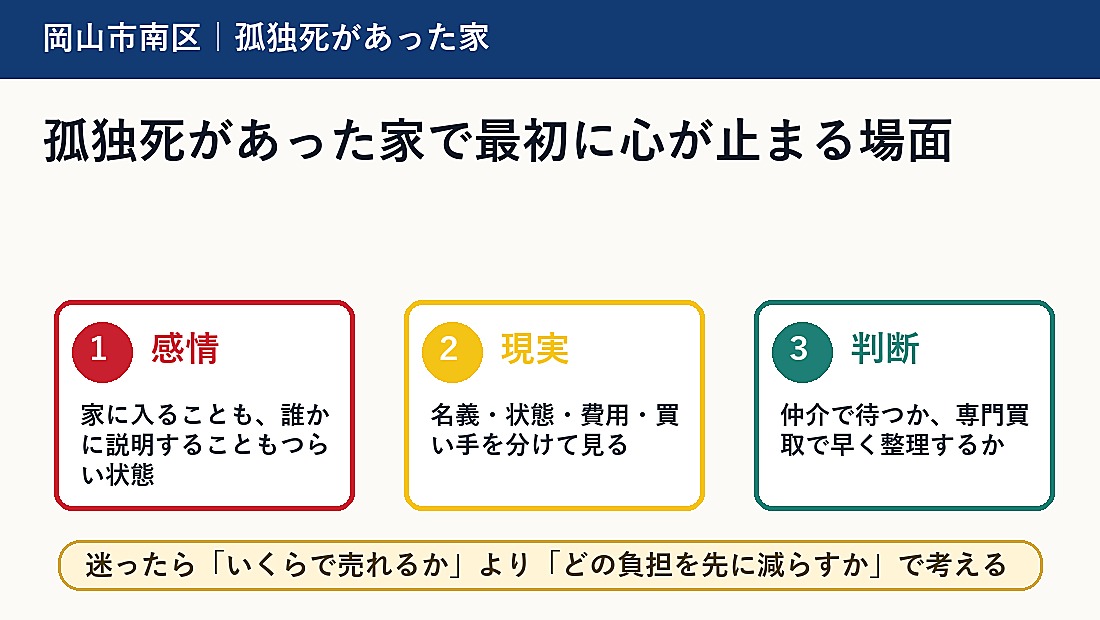 岡山市南区｜孤独死があった家

孤独死があった家で最初に心が止まる場面

1 感情

家に入ることも、誰かに説明することもつらい状態

2 現実

名義・状態・費用・買い手を分けて見る

3 判断

仲介で待つか、専門買取で早く整理するか

迷ったら「いくらで売れるか」より「どの負担を先に減らすか」で考える